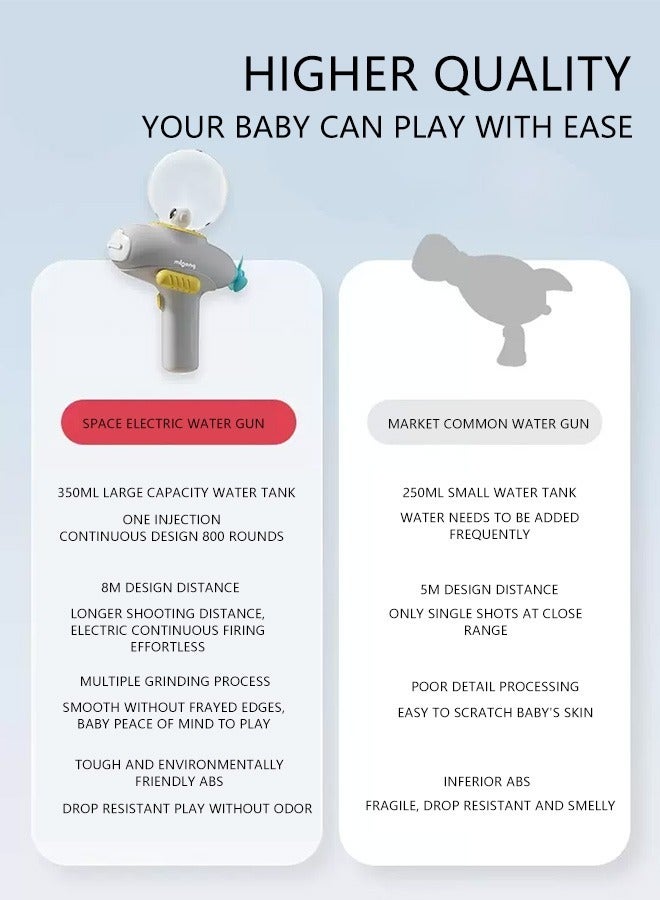 HIGHER QUALITY
YOUR BABY CAN PLAY WITH EASE

SPACE ELECTRIC WATER GUN

350ML LARGE CAPACITY WATER TANK

ONE INJECTION
CONTINUOUS DESIGN 800 ROUNDS

8M DESIGN DISTANCE

LONGER SHOOTING DISTANCE, ELECTRIC CONTINUOUS FIRING EFFORTLESS

MULTIPLE GRINDING PROCESS

SMOOTH WITHOUT FRAYED EDGES, BABY PEACE OF MIND TO PLAY

TOUGH AND ENVIRONMENTALLY FRIENDLY ABS

DROP RESISTANT PLAY WITHOUT ODOR

MARKET COMMON WATER GUN

250ML SMALL WATER TANK

WATER NEEDS TO BE ADDED FREQUENTLY

5M DESIGN DISTANCE

ONLY SINGLE SHOTS AT CLOSE RANGE

POOR DETAIL PROCESSING

EASY TO SCRATCH BABY'S SKIN

INFERIOR ABS

FRAGILE, DROP RESISTANT AND SMELLY